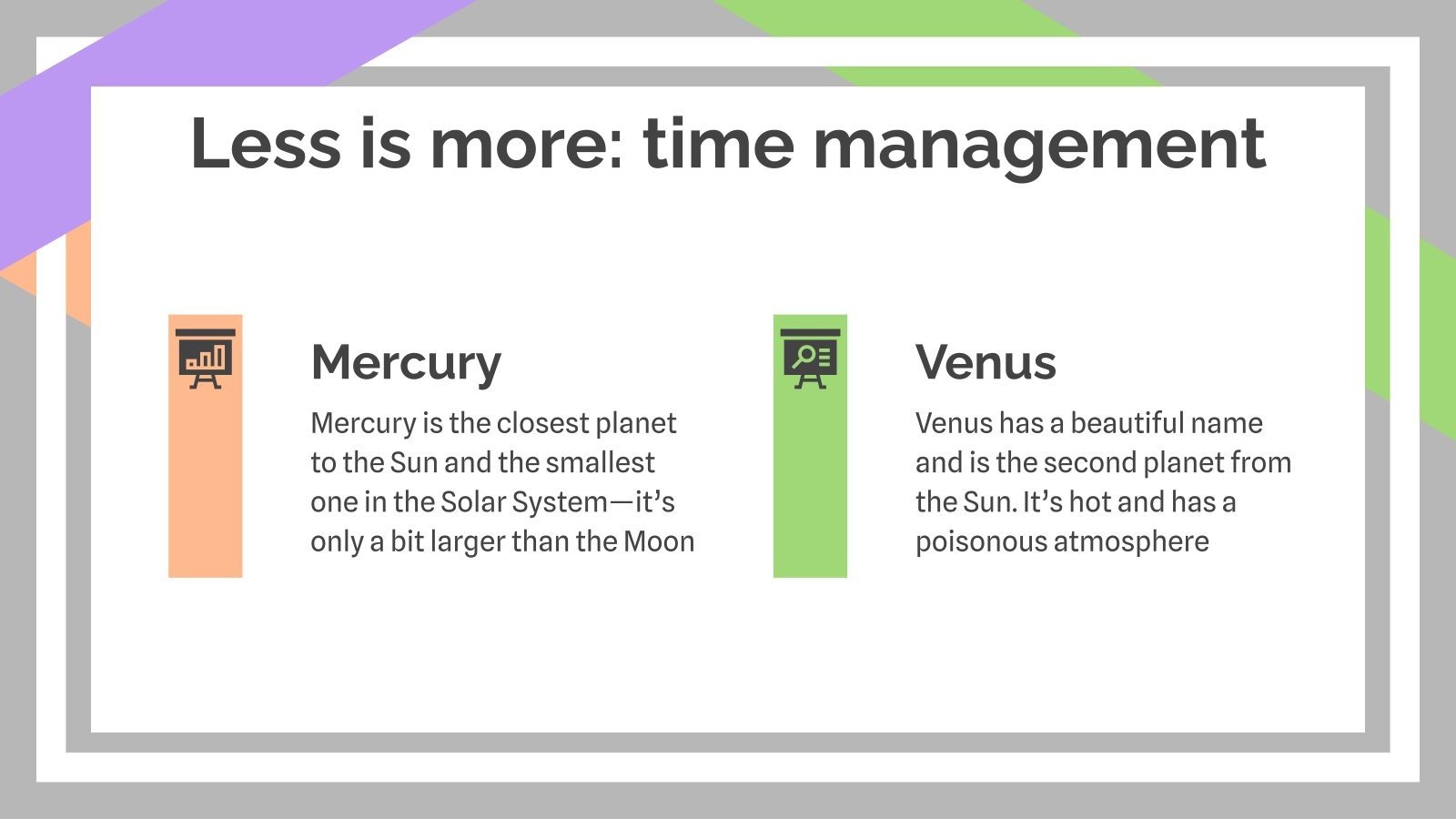 Less is more: time management

Mercury

Mercury is the closest planet to the Sun and the smallest one in the Solar System—it's only a bit larger than the Moon

Venus

Venus has a beautiful name and is the second planet from the Sun. It's hot and has a poisonous atmosphere